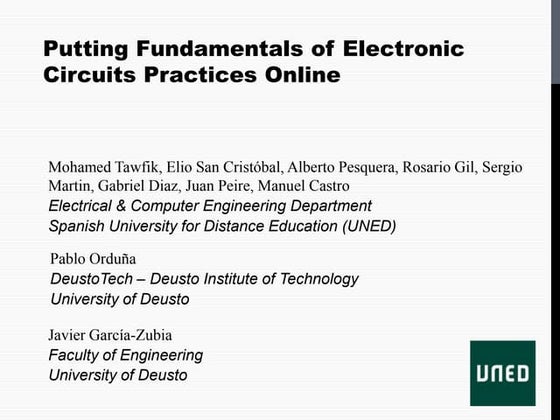 Putting Fundamentals of Electronic Circuits Practices Online

Mohamed Tawfik, Elio San Cristóbal, Alberto Pesquera, Rosario Gil, Sergio Martin, Gabriel Diaz, Juan Peire, Manuel Castro
Electrical & Computer Engineering Department
Spanish University for Distance Education (UNED)

Pablo Orduña
DeustoTech – Deusto Institute of Technology
University of Deusto

Javier García-Zubia
Faculty of Engineering
University of Deusto

UNED